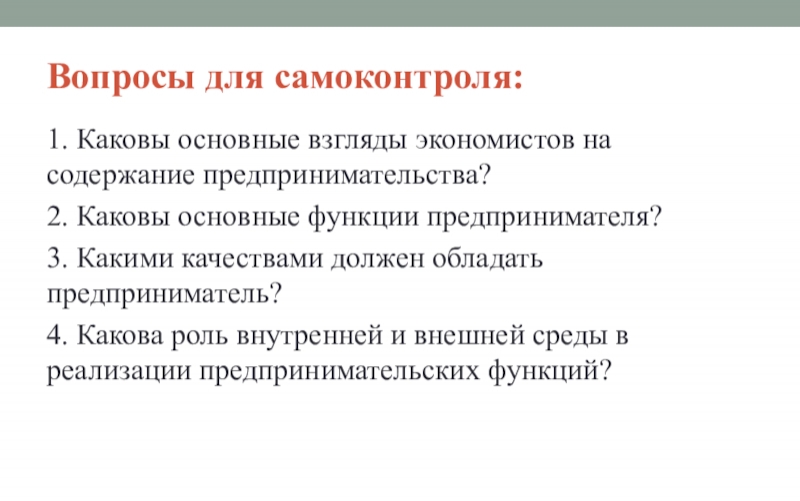 Вопросы для самоконтроля:

1. Каковы основные взгляды экономистов на содержание предпринимательства?

2. Каковы основные функции предпринимателя?

3. Какими качествами должен обладать предприниматель?

4. Какова роль внутренней и внешней среды в реализации предпринимательских функций?